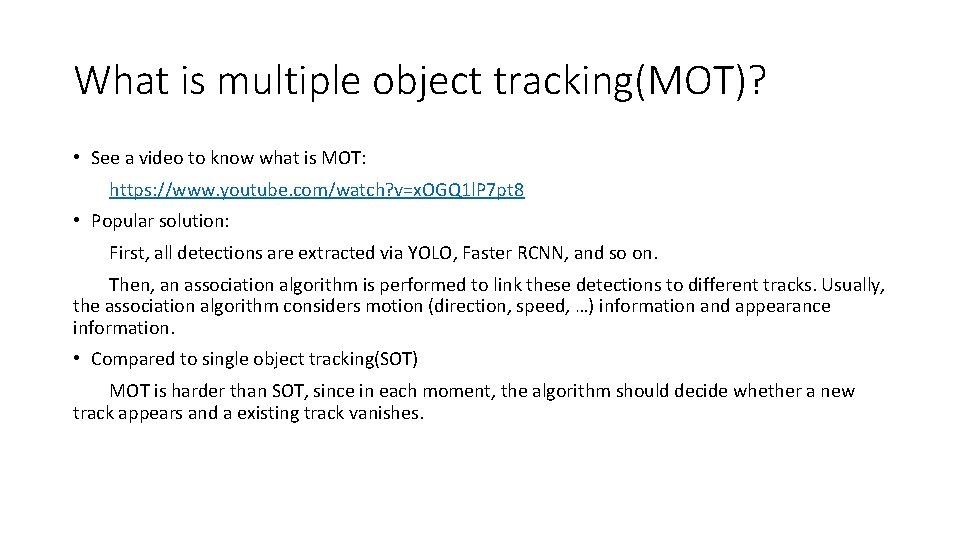 What is multiple object tracking(MOT)?

• See a video to know what is MOT:

https://www.youtube.com/watch?v=xOGQ1lP7pt8

• Popular solution:

First, all detections are extracted via YOLO, Faster RCNN, and so on.

Then, an association algorithm is performed to link these detections to different tracks. Usually, the association algorithm considers motion (direction, speed, …) information and appearance information.

• Compared to single object tracking(SOT)

MOT is harder than SOT, since in each moment, the algorithm should decide whether a new track appears and a existing track vanishes.